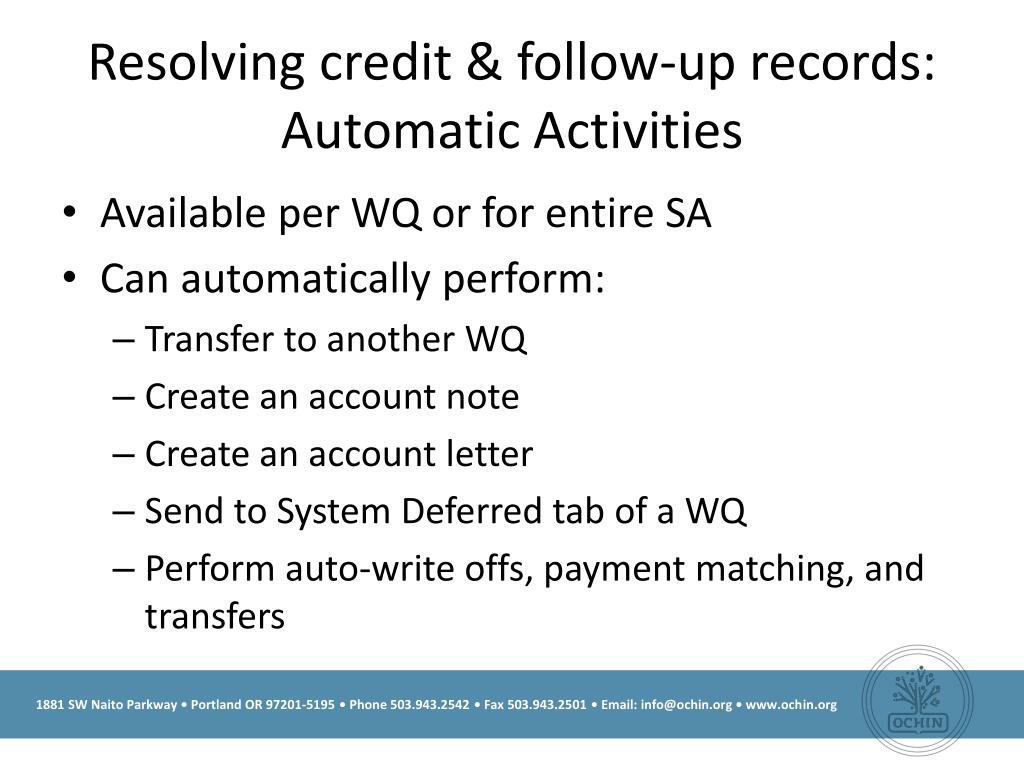 Resolving credit & follow-up records: Automatic Activities

• Available per WQ or for entire SA
• Can automatically perform:
– Transfer to another WQ
– Create an account note
– Create an account letter
– Send to System Deferred tab of a WQ
– Perform auto-write offs, payment matching, and transfers

1881 SW Naito Parkway • Portland OR 97201-5195 • Phone 503.943.2542 • Fax 503.943.2501 • Email: info@ochin.org • www.ochin.org

OCHIN